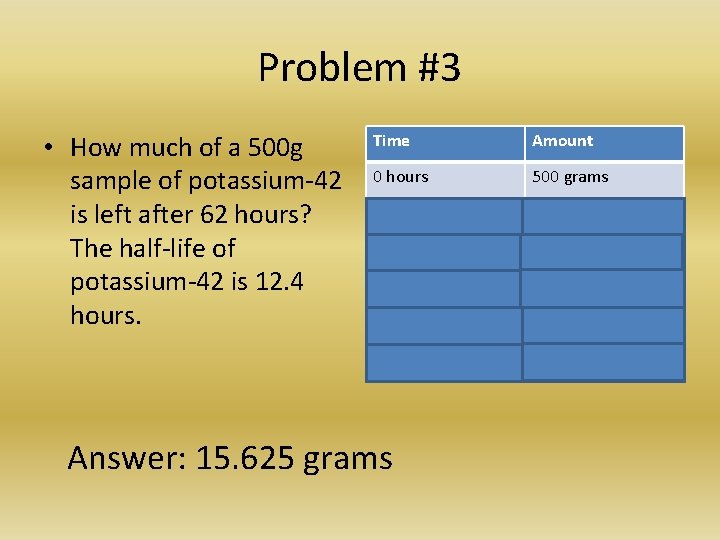 Problem #3

• How much of a 500g sample of potassium-42 is left after 62 hours? The half-life of potassium-42 is 12.4 hours.

| Time | Amount |
|---|---|
| 0 hours | 500 grams |
| | |
| | |
| | |
| | |
| | |

Answer: 15.625 grams